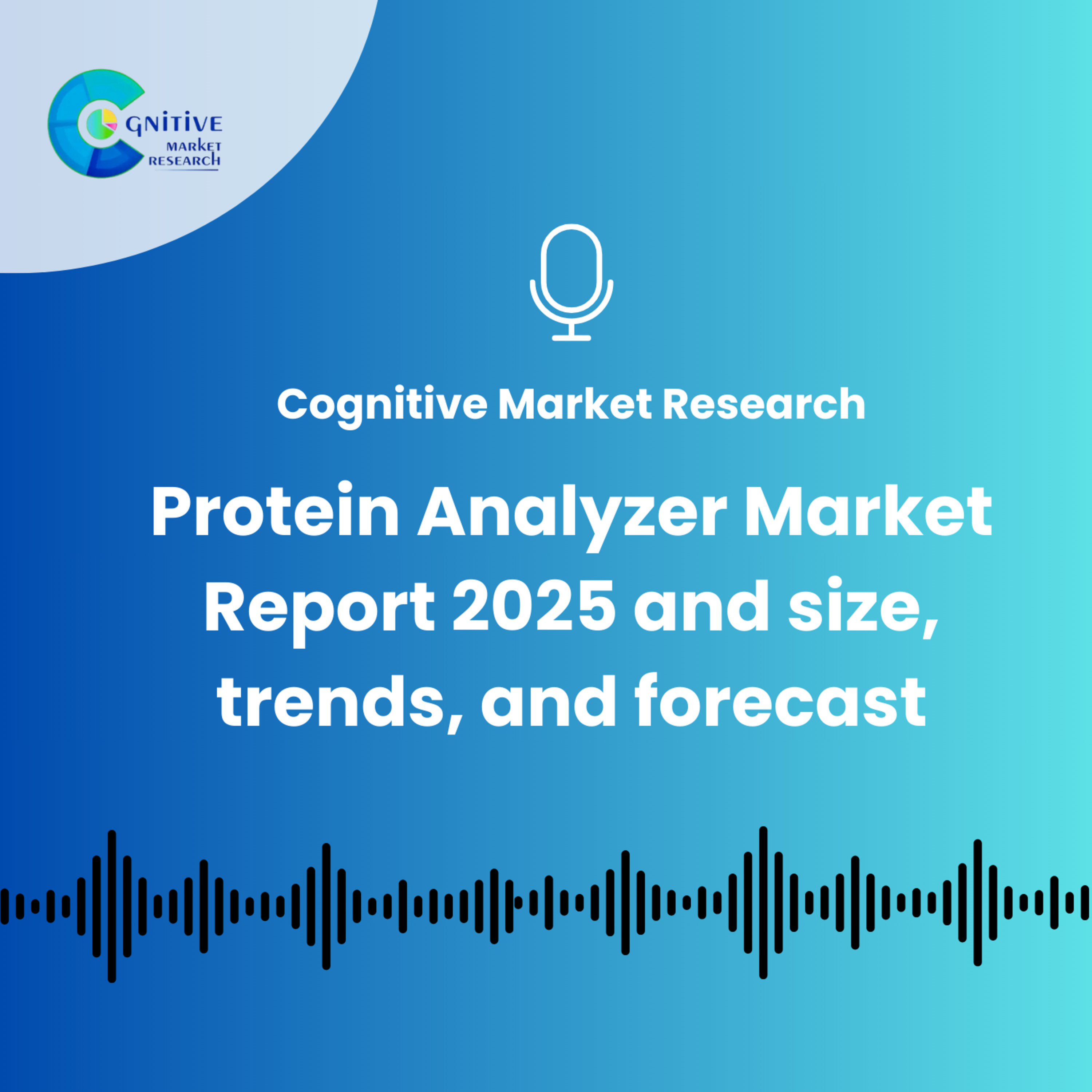 COGNITIVE MARKET RESEARCH

Cognitive Market Research

Protein Analyzer Market Report 2025 and size, trends, and forecast